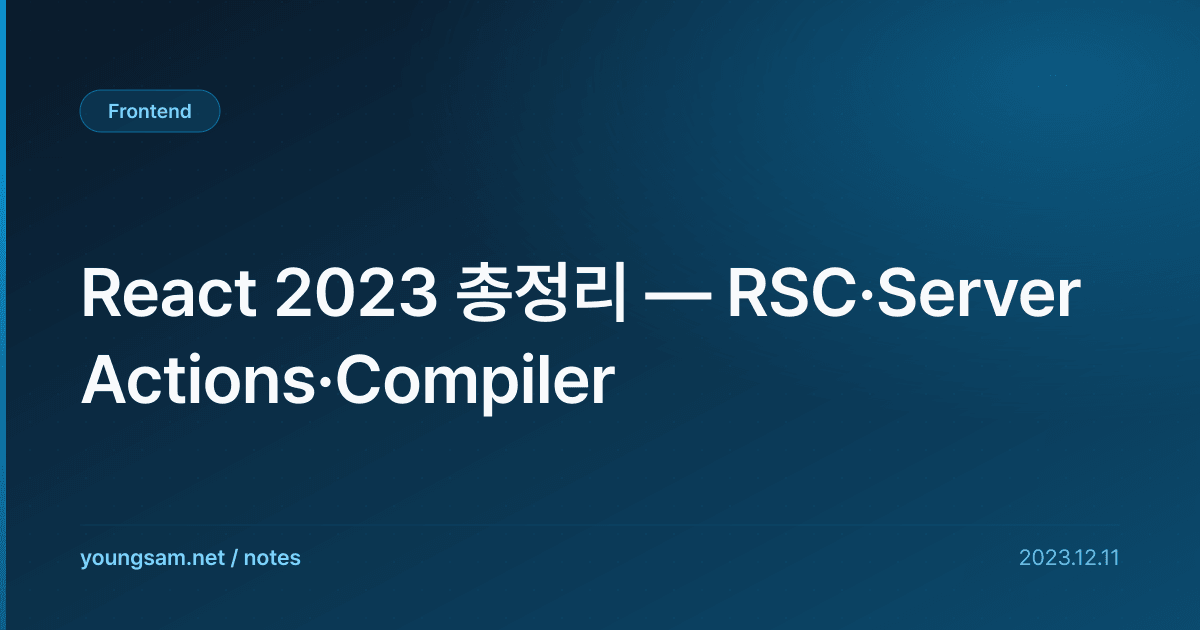 Frontend

React 2023 총정리 — RSC·Server Actions·Compiler

youngsam.net / notes

2023.12.11